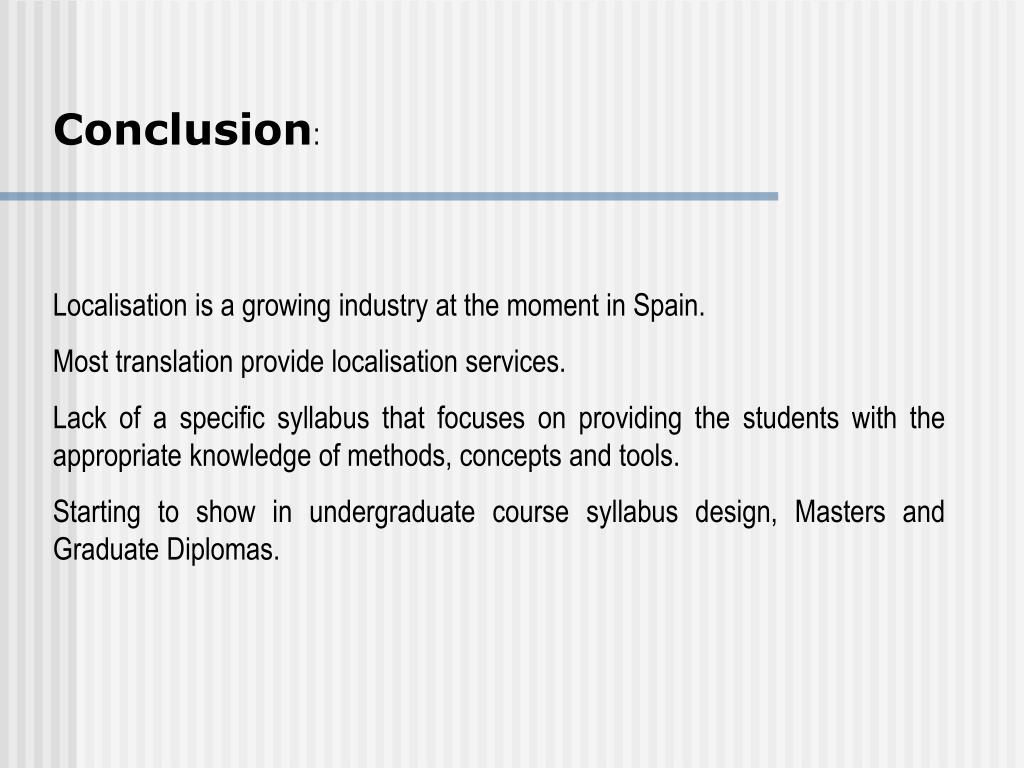 Conclusion:

Localisation is a growing industry at the moment in Spain.

Most translation provide localisation services.

Lack of a specific syllabus that focuses on providing the students with the appropriate knowledge of methods, concepts and tools.

Starting to show in undergraduate course syllabus design, Masters and Graduate Diplomas.